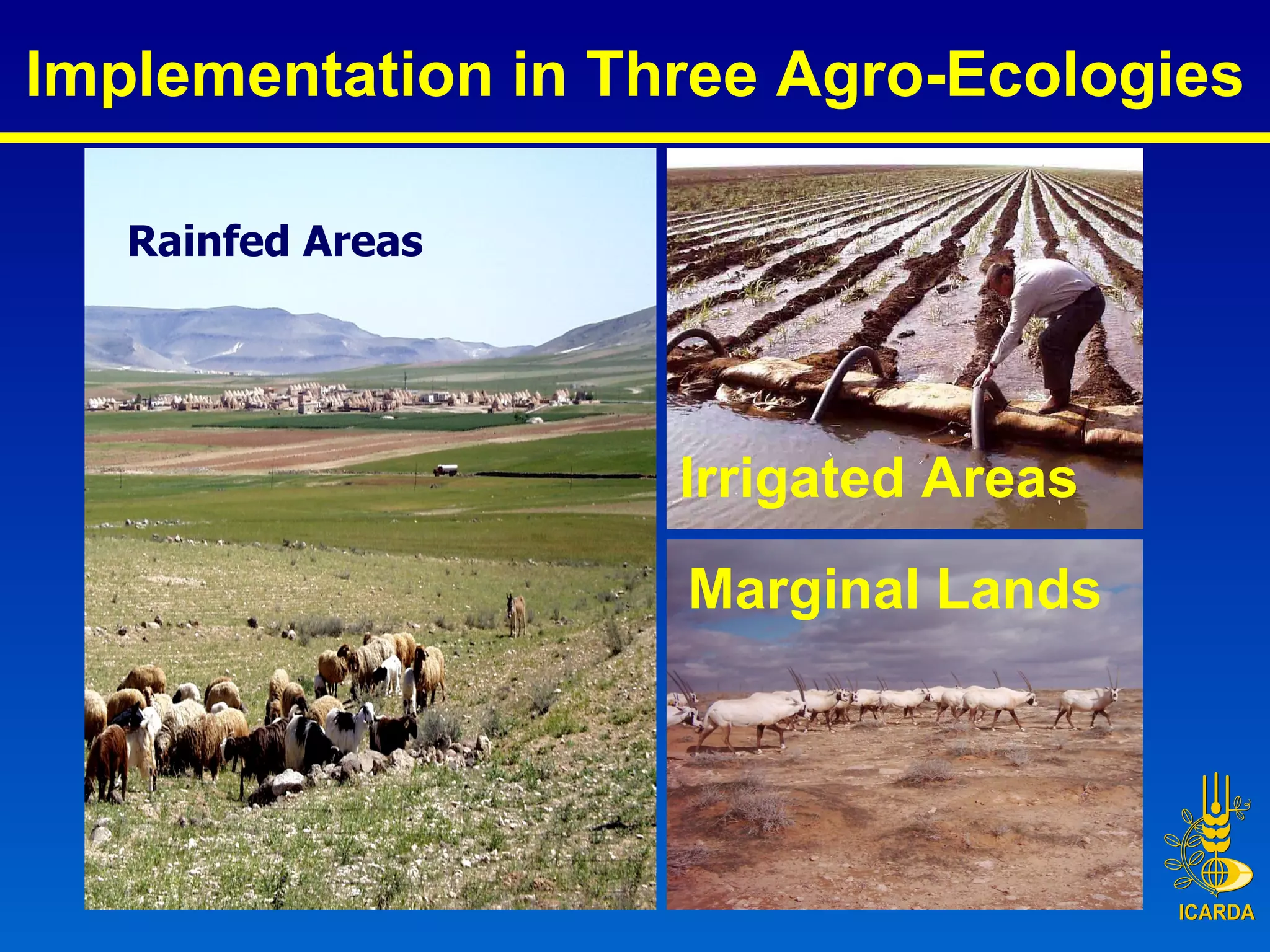 Implementation in Three Agro-Ecologies

Rainfed Areas

Irrigated Areas

Marginal Lands

ICARDA